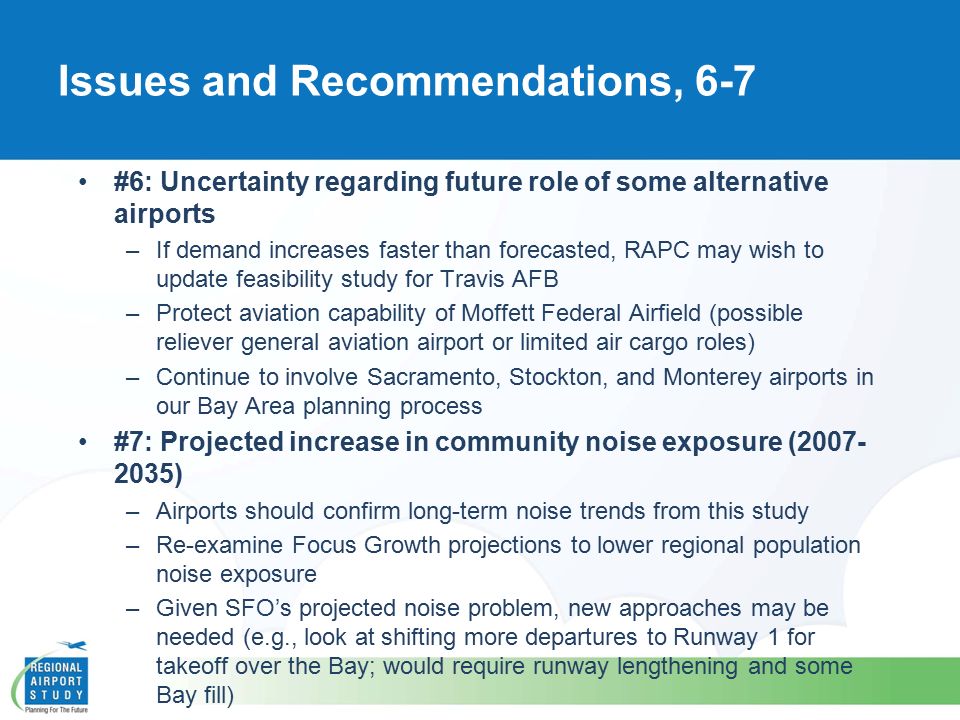 Issues and Recommendations, 6-7

• #6: Uncertainty regarding future role of some alternative airports
– If demand increases faster than forecasted, RAPC may wish to update feasibility study for Travis AFB
– Protect aviation capability of Moffett Federal Airfield (possible reliever general aviation airport or limited air cargo roles)
– Continue to involve Sacramento, Stockton, and Monterey airports in our Bay Area planning process

• #7: Projected increase in community noise exposure (2007-2035)
– Airports should confirm long-term noise trends from this study
– Re-examine Focus Growth projections to lower regional population noise exposure
– Given SFO's projected noise problem, new approaches may be needed (e.g., look at shifting more departures to Runway 1 for takeoff over the Bay; would require runway lengthening and some Bay fill)

REGIONAL AIRPORT STUDY
Planning For The Future